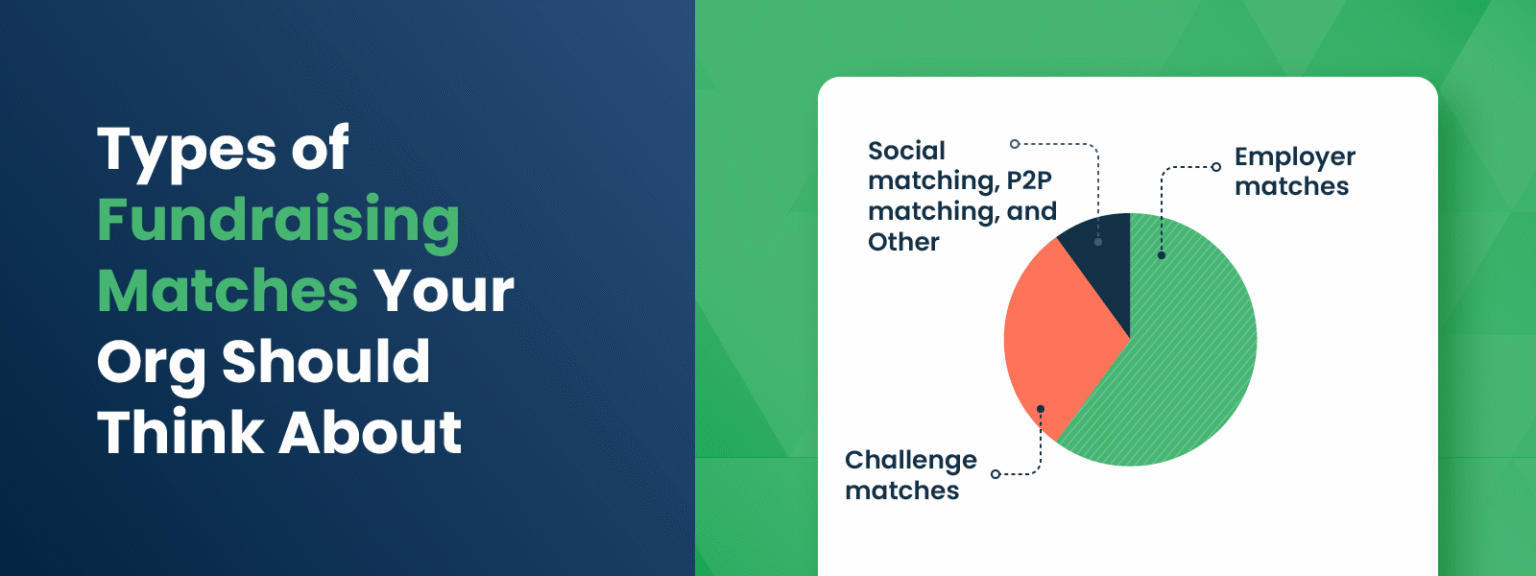 Types of Fundraising Matches Your Org Should Think About

Social matching, P2P matching, and Other

Employer matches

Challenge matches